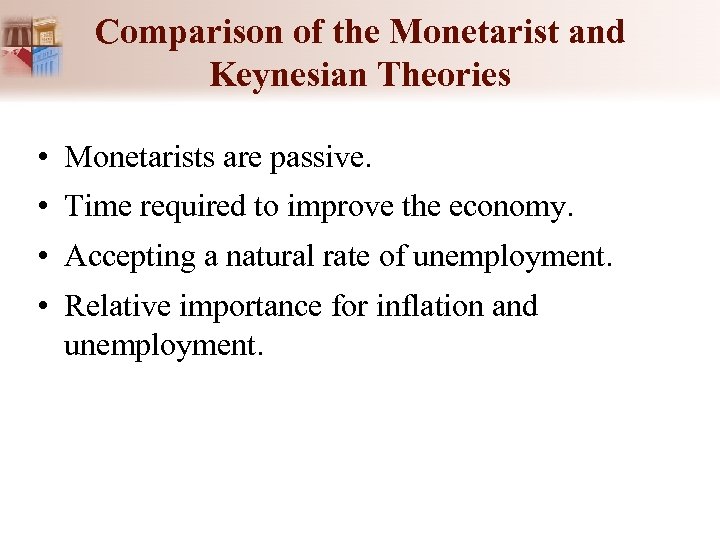 Comparison of the Monetarist and Keynesian Theories

• Monetarists are passive.
• Time required to improve the economy.
• Accepting a natural rate of unemployment.
• Relative importance for inflation and unemployment.